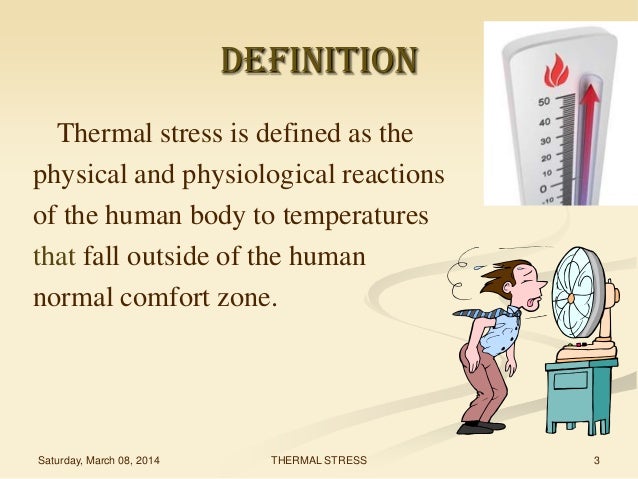 DEFINITION

Thermal stress is defined as the physical and physiological reactions of the human body to temperatures that fall outside of the human normal comfort zone.

50
40
30
20
10
0
-10

Saturday, March 08, 2014
THERMAL STRESS
3